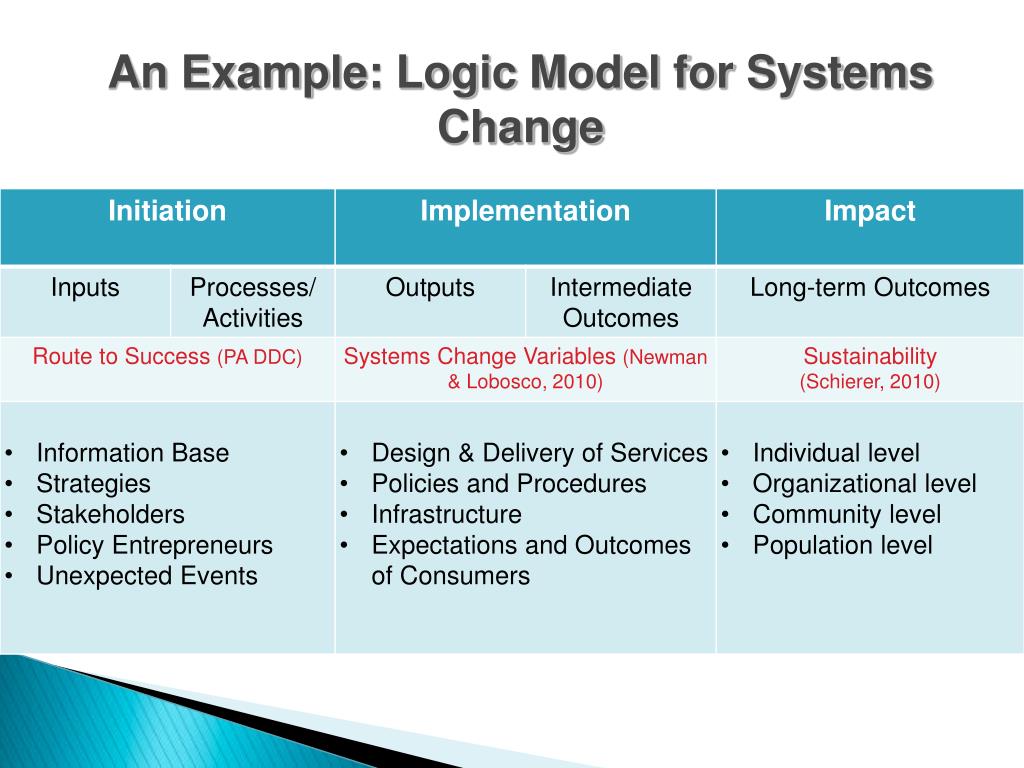 An Example: Logic Model for Systems Change

| Initiation | | Implementation | | Impact |
|---|---|---|---|---|
| Inputs | Processes/ Activities | Outputs | Intermediate Outcomes | Long-term Outcomes |
| Route to Success (PA DDC) | | Systems Change Variables (Newman & Lobosco, 2010) | | Sustainability (Schierer, 2010) |
| • Information Base • Strategies • Stakeholders • Policy Entrepreneurs • Unexpected Events | | • Design & Delivery of Services • Policies and Procedures • Infrastructure • Expectations and Outcomes of Consumers | | • Individual level • Organizational level • Community level • Population level |